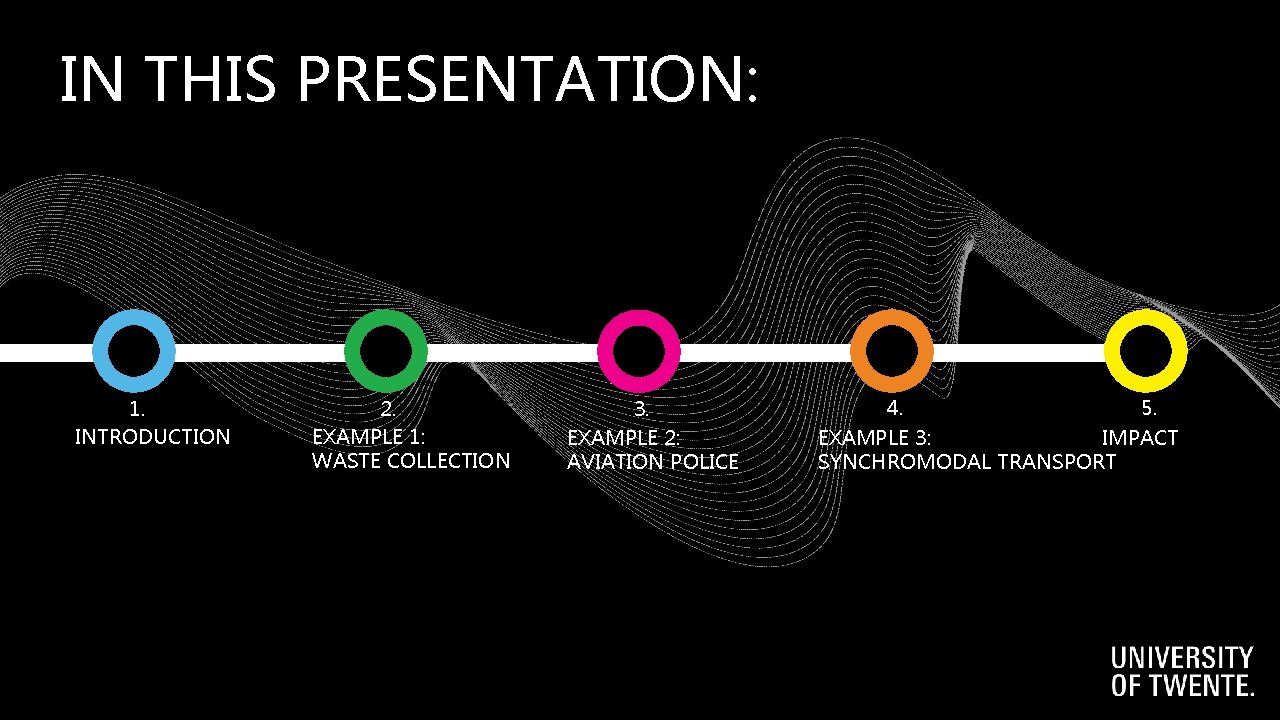 IN THIS PRESENTATION:

1.
INTRODUCTION

2.
EXAMPLE 1:
WASTE COLLECTION

3.
EXAMPLE 2:
AVIATION POLICE

4.
EXAMPLE 3:
SYNCHROMODAL TRANSPORT

5.
IMPACT

UNIVERSITY
OF TWENTE.